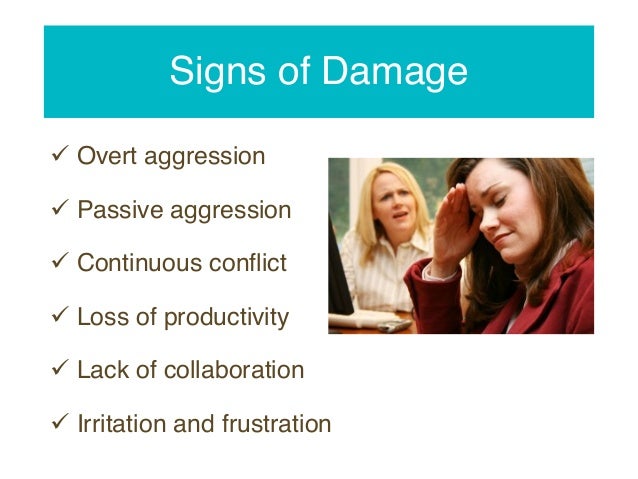 Signs of Damage

✓ Overt aggression

✓ Passive aggression

✓ Continuous conflict

✓ Loss of productivity

✓ Lack of collaboration

✓ Irritation and frustration